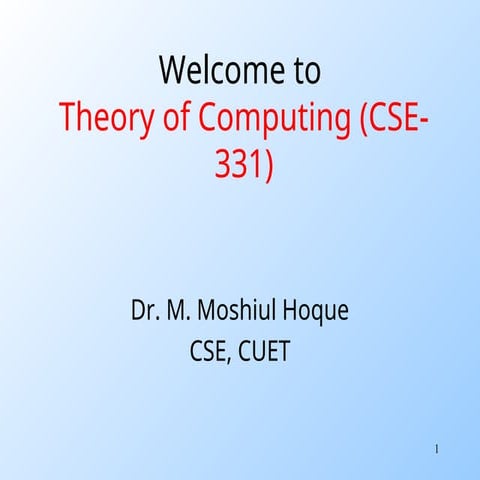 Welcome to
Theory of Computing (CSE-331)

Dr. M. Moshiul Hoque
CSE, CUET

1